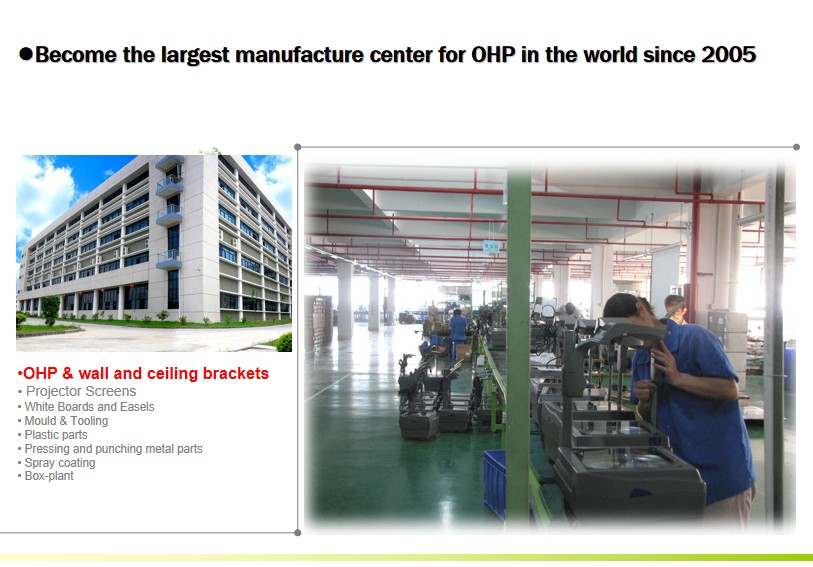 ●Become the largest manufacture center for OHP in the world since 2005

•OHP & wall and ceiling brackets
• Projector Screens
• White Boards and Easels
• Mould & Tooling
• Plastic parts
• Pressing and punching metal parts
• Spray coating
• Box-plant